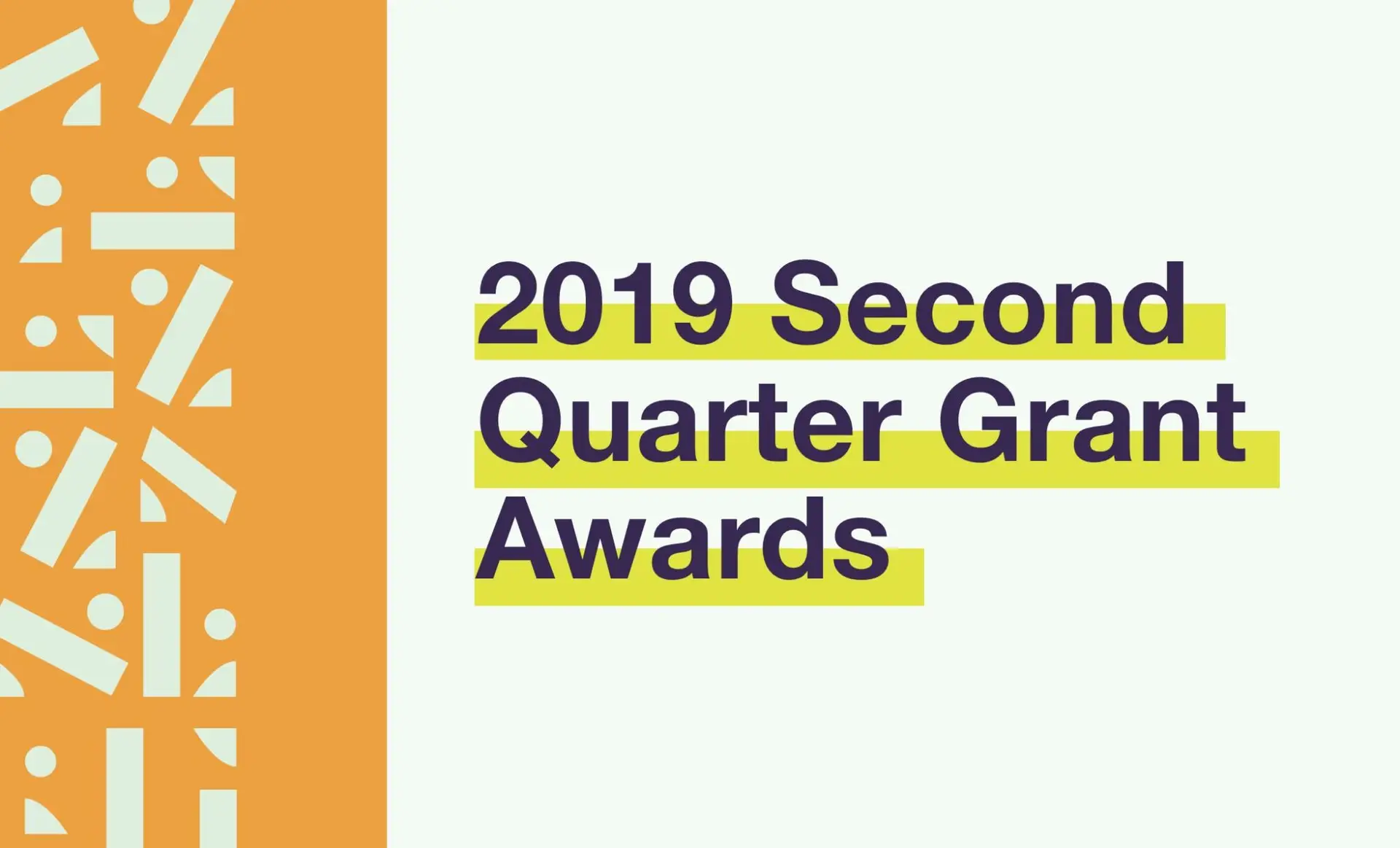 2019 Second Quarter Grant Awards